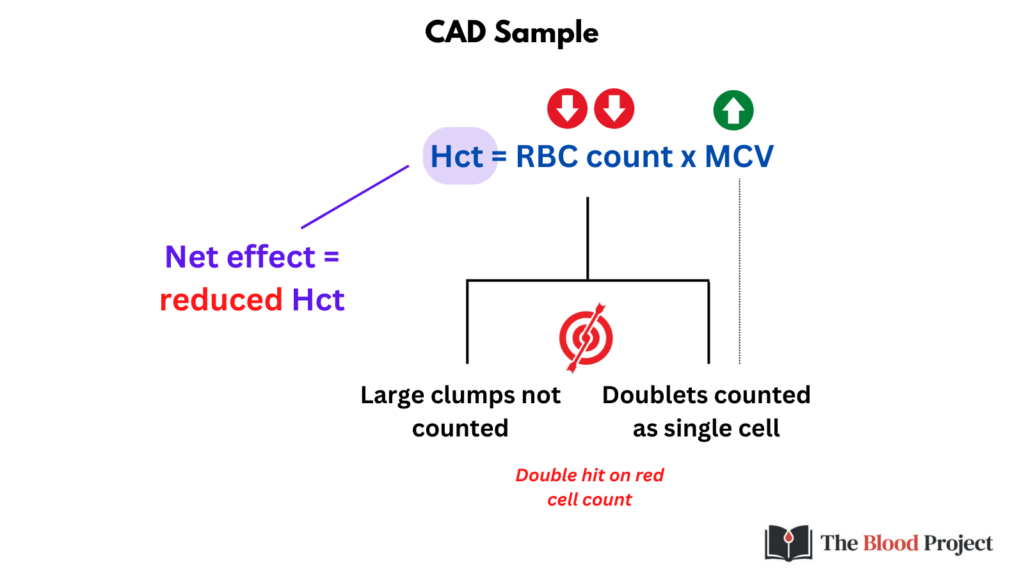 CAD Sample

Hct = RBC count x MCV

Net effect = reduced Hct

Large clumps not counted

Doublets counted as single cell

Double hit on red cell count

The Blood Project